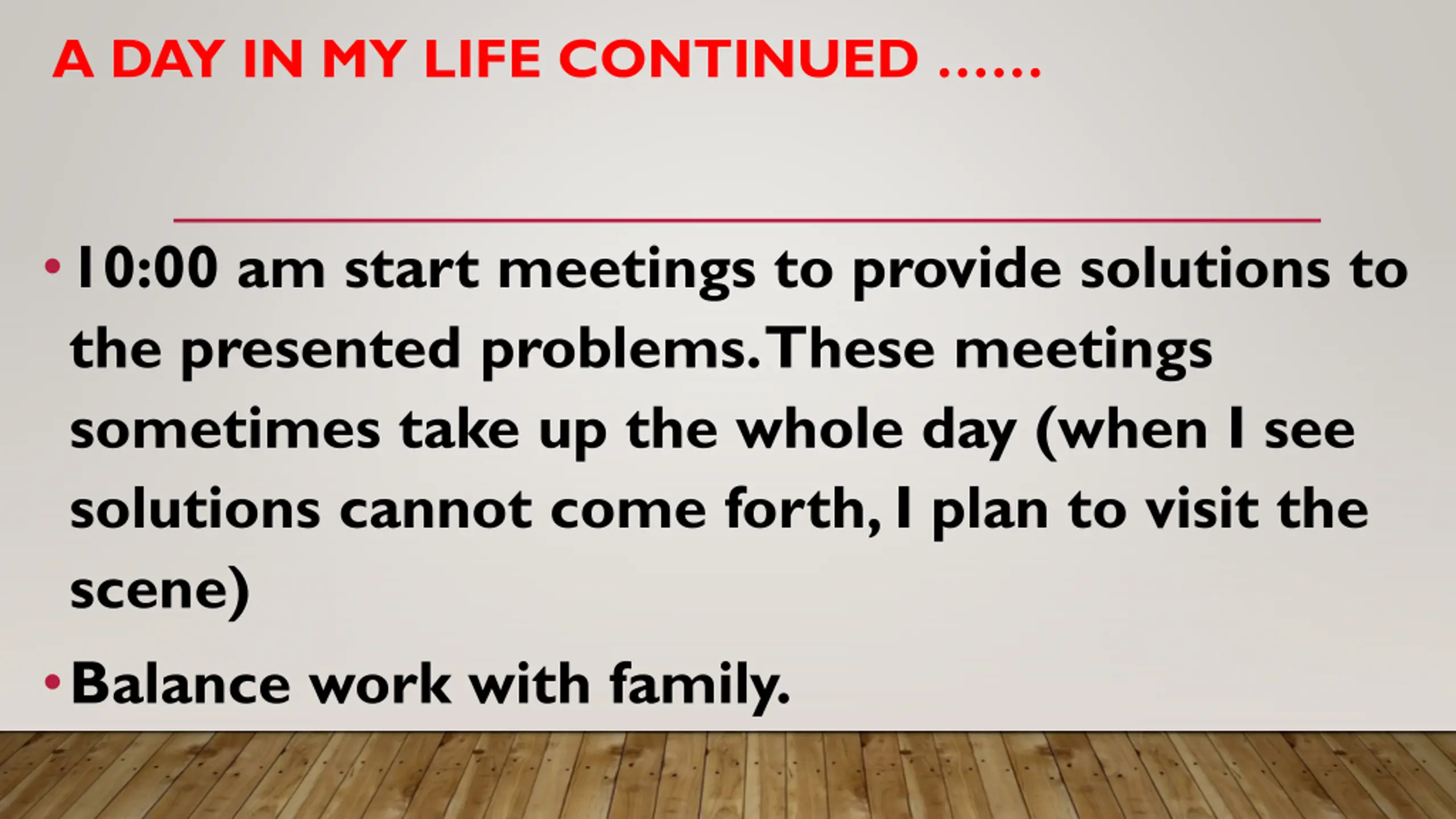 A DAY IN MY LIFE CONTINUED ……

• 10:00 am start meetings to provide solutions to the presented problems. These meetings sometimes take up the whole day (when I see solutions cannot come forth, I plan to visit the scene)

• Balance work with family.